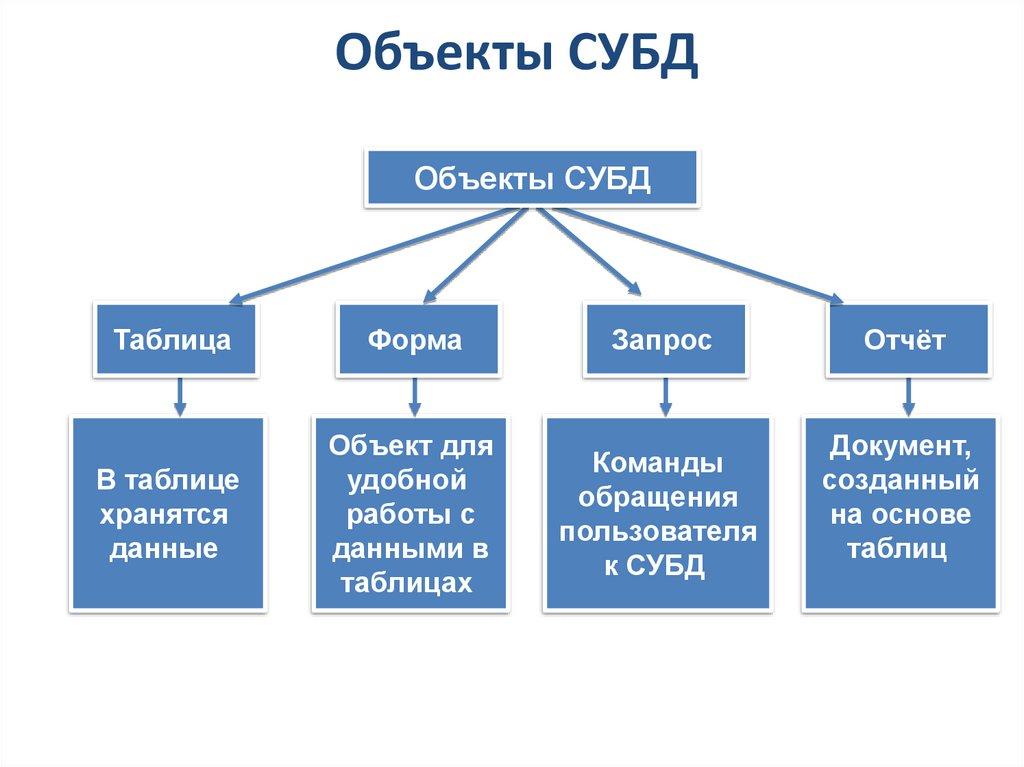 Объекты СУБД

Объекты СУБД

Таблица

Форма

Запрос

Отчёт

В таблице хранятся данные

Объект для удобной работы с данными в таблицах

Команды обращения пользователя к СУБД

Документ, созданный на основе таблиц